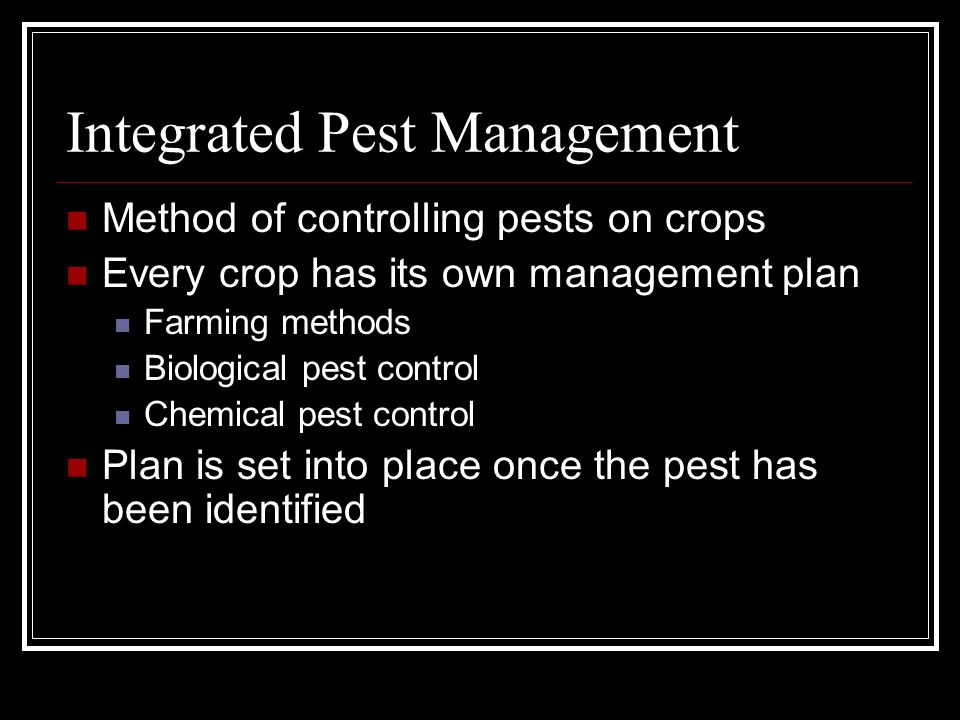 Integrated Pest Management

- Method of controlling pests on crops
- Every crop has its own management plan
  - Farming methods
  - Biological pest control
  - Chemical pest control
- Plan is set into place once the pest has been identified